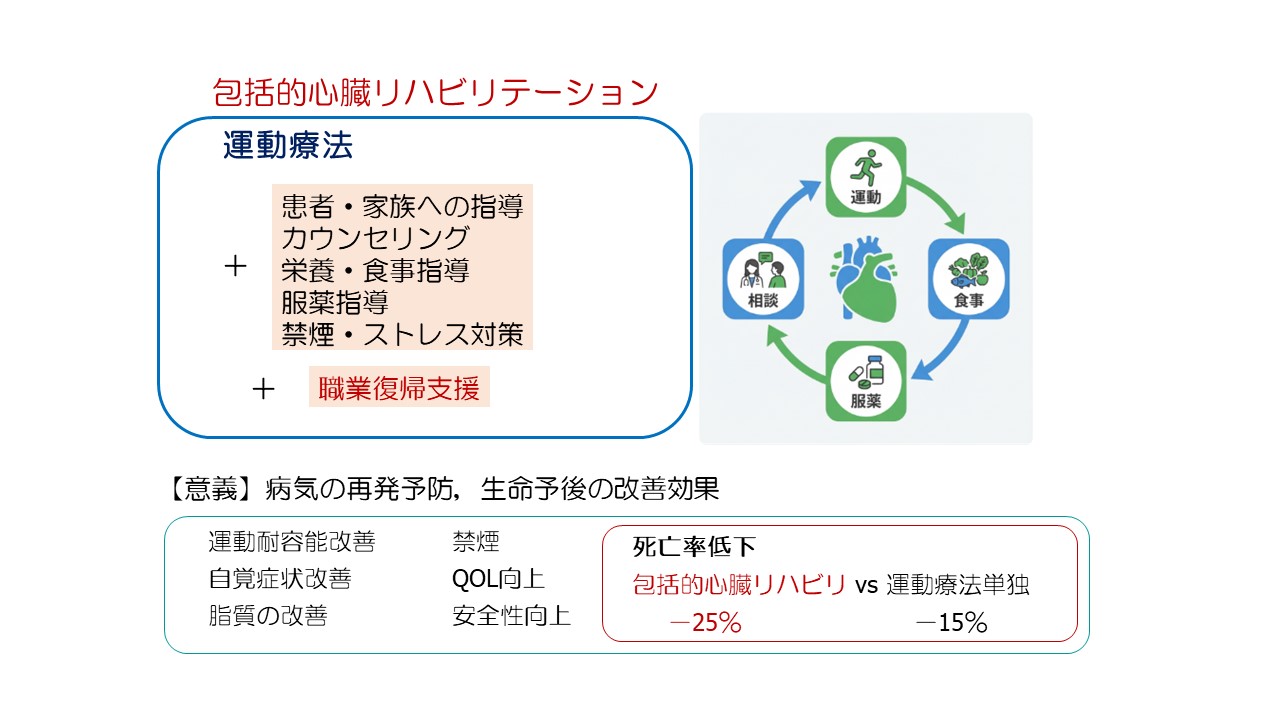 包括的心臓リハビリテーション

運動療法

＋ 患者・家族への指導
カウンセリング
栄養・食事指導
服薬指導
禁煙・ストレス対策

＋ 職業復帰支援

運動

食事

服薬

相談

【意義】病気の再発予防，生命予後の改善効果

運動耐容能改善
自覚症状改善
脂質の改善

禁煙
QOL向上
安全性向上

死亡率低下
包括的心臓リハビリ vs 運動療法単独
－25%　－15%